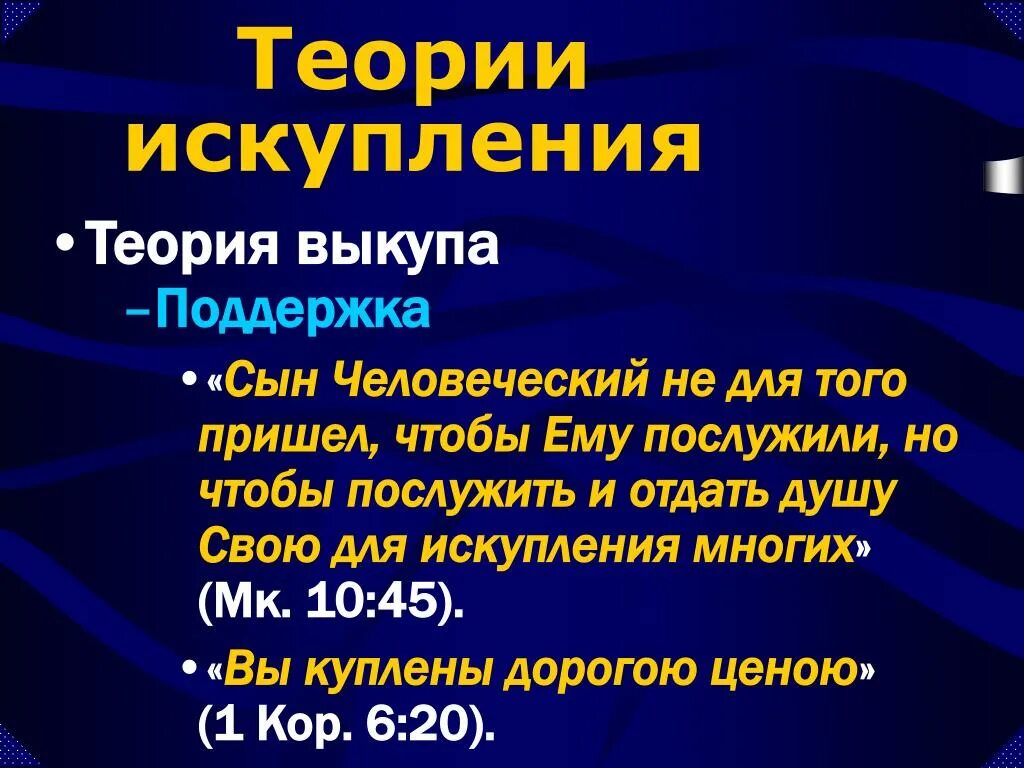 Теории искупления

• Теория выкупа

– Поддержка

• «Сын Человеческий не для того пришел, чтобы Ему послужили, но чтобы послужить и отдать душу Свою для искупления многих» (Мк. 10:45).

• «Вы куплены дорогою ценою» (1 Кор. 6:20).